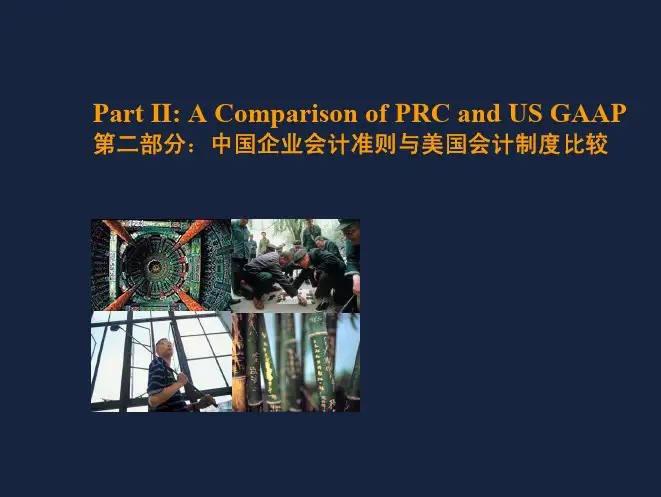 Part II: A Comparison of PRC and US GAAP
第二部分：中国企业会计准则与美国会计制度比较